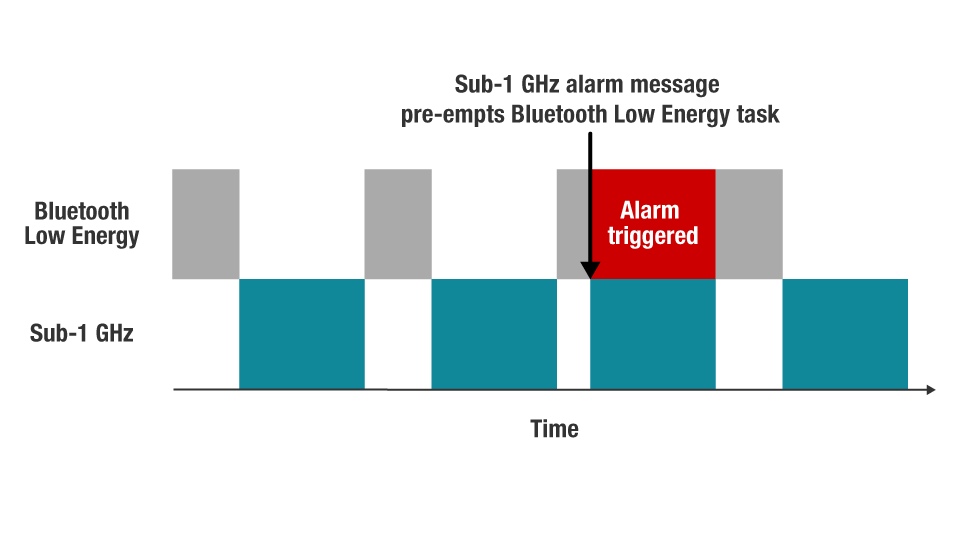 Sub-1 GHz alarm message
pre-empts Bluetooth Low Energy task

Bluetooth
Low Energy

Alarm
triggered

Sub-1 GHz

Time